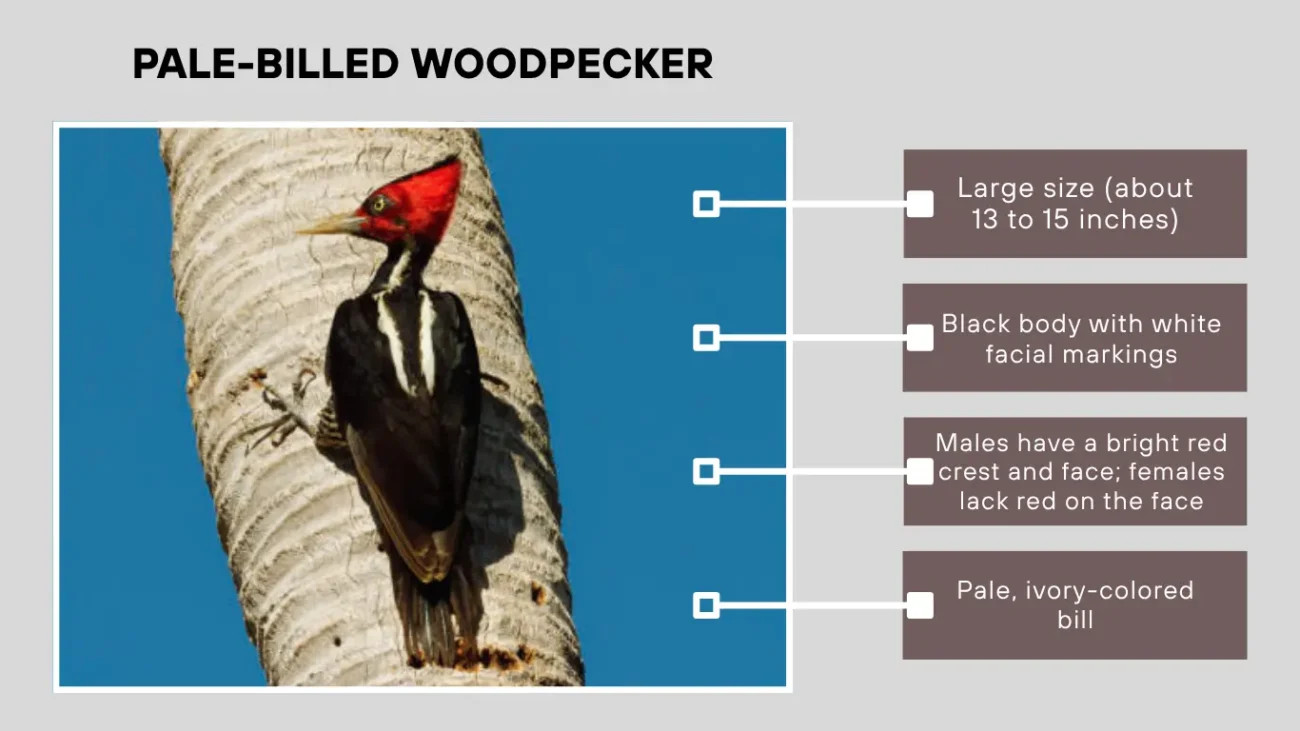 PALE-BILLED WOODPECKER

Large size (about 13 to 15 inches)

Black body with white facial markings

Males have a bright red crest and face; females lack red on the face

Pale, ivory-colored bill